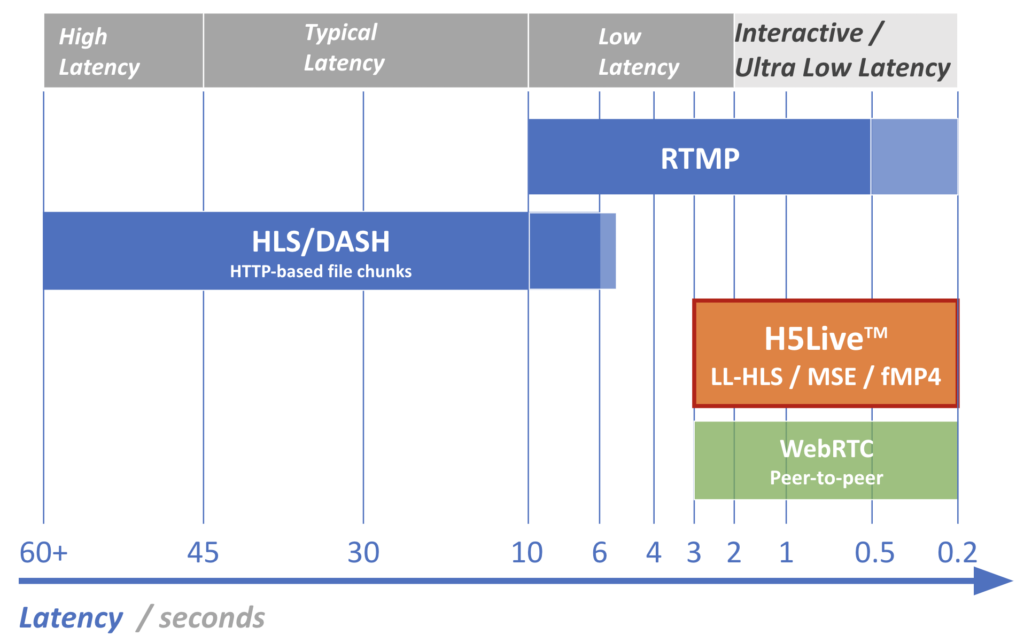 High Latency

Typical Latency

Low Latency

Interactive / Ultra Low Latency

RTMP

HLS/DASH
HTTP-based file chunks

H5Live™
LL-HLS / MSE / fMP4

WebRTC
Peer-to-peer

60+ 45 30 10 6 4 3 2 1 0.5 0.2

Latency / seconds